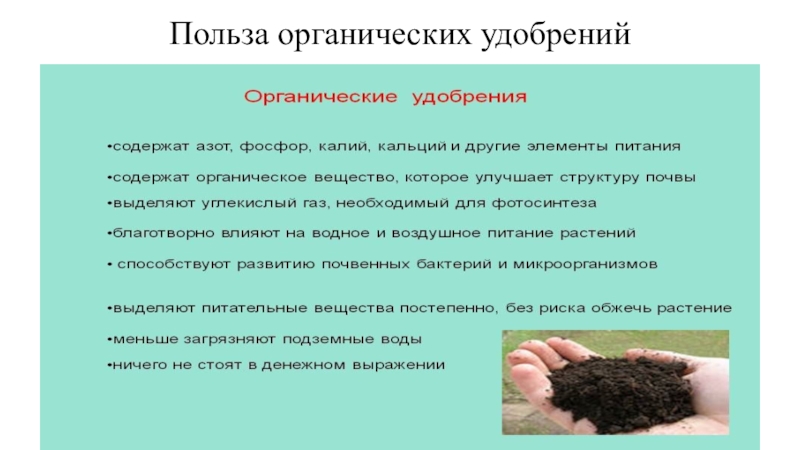 Польза органических удобрений

Органические удобрения

•содержат азот, фосфор, калий, кальций и другие элементы питания

•содержат органическое вещество, которое улучшает структуру почвы

•выделяют углекислый газ, необходимый для фотосинтеза

•благотворно влияют на водное и воздушное питание растений

• способствуют развитию почвенных бактерий и микроорганизмов

•выделяют питательные вещества постепенно, без риска обжечь растение

•меньше загрязняют подземные воды

•ничего не стоят в денежном выражении